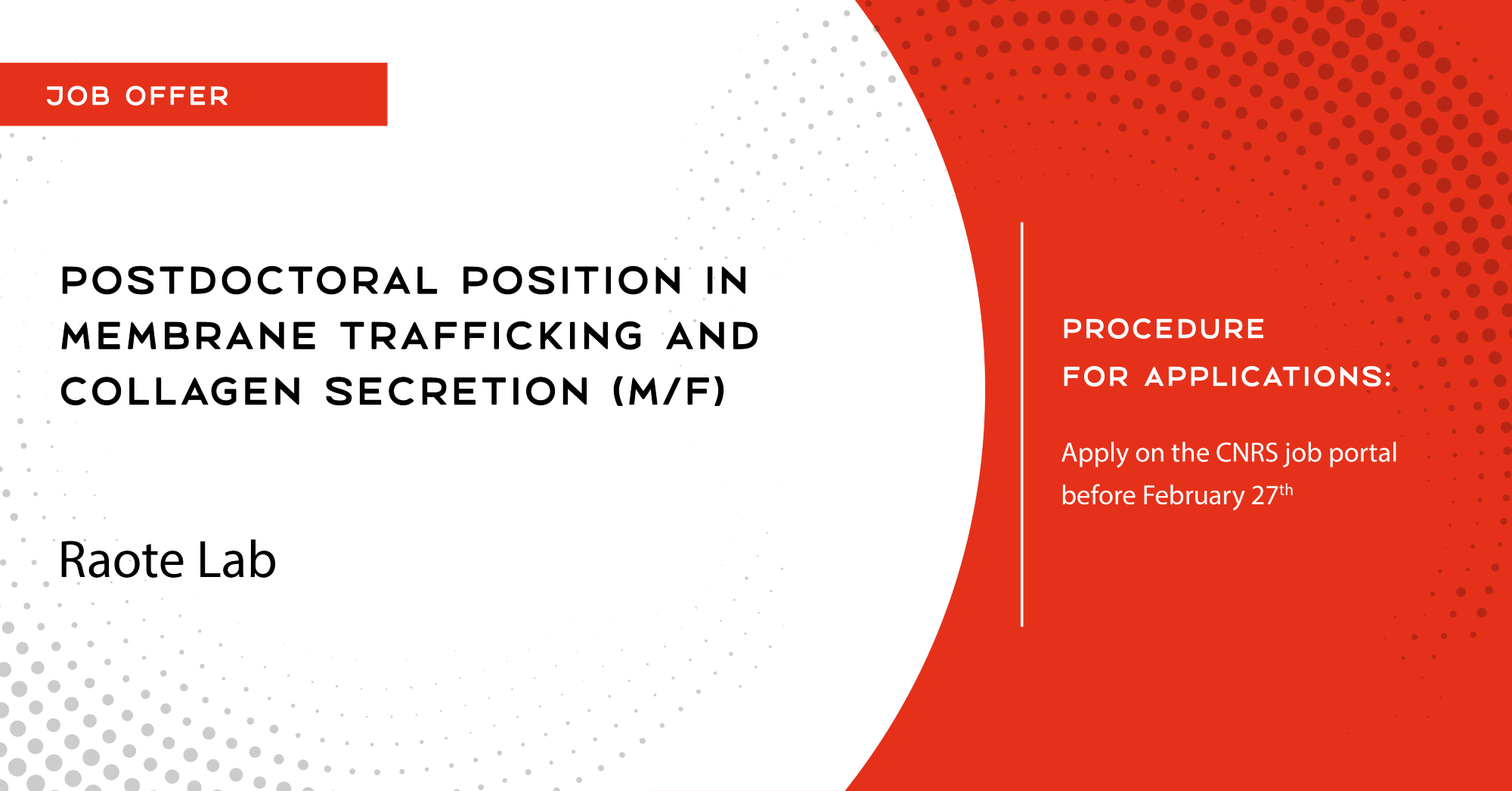 JOB OFFER

POSTDOCTORAL POSITION IN MEMBRANE TRAFFICKING AND COLLAGEN SECRETION (M/F)

Raote Lab

PROCEDURE FOR APPLICATIONS:

Apply on the CNRS job portal before February 27$^{th}$